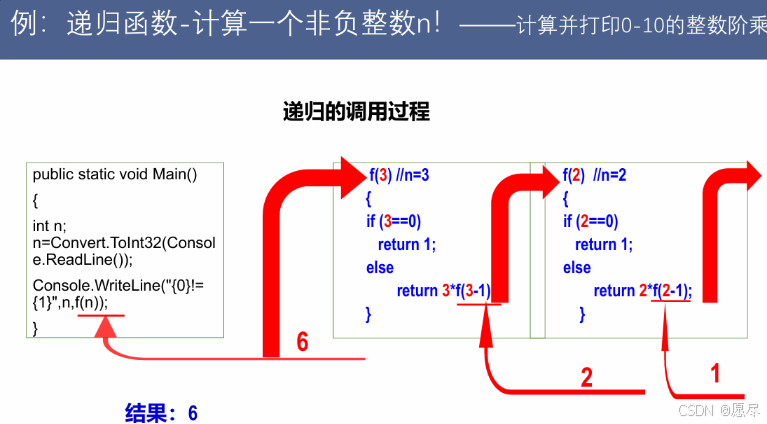 例：递归函数-计算一个非负整数n！——计算并打印0-10的整数阶乘

递归的调用过程

public static void Main()
{
int n;
n=Convert.ToInt32(Console.ReadLine());
Console.WriteLine("{0}!={1}",n,f(n));
}

f(3) //n=3
{
if (3==0)
return 1;
else
return 3*f(3-1)
}

f(2) //n=2
{
if (2==0)
return 1;
else
return 2*f(2-1);
}

6

2

1

结果：6

CSDN @愿尽